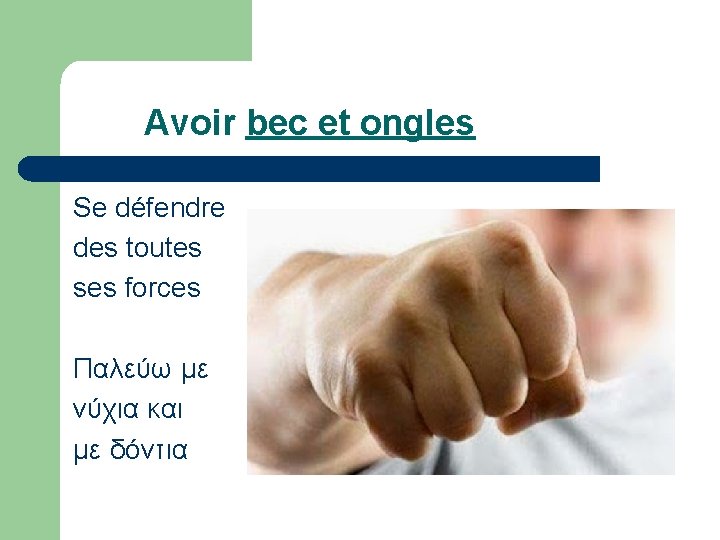 Avoir bec et ongles

Se défendre des toutes ses forces

Παλεύω με νύχια και με δόντια